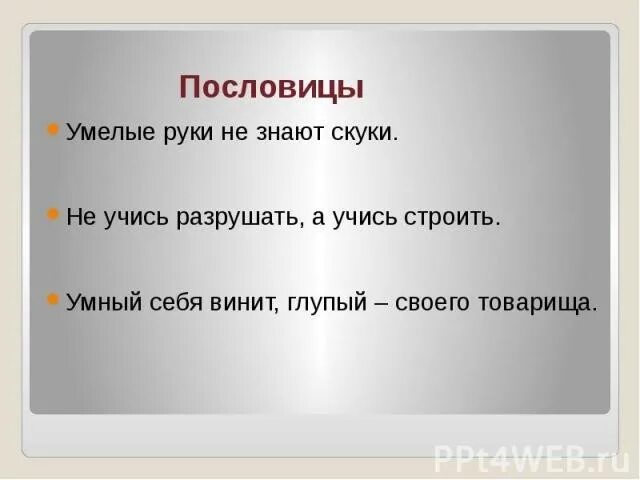 Пословицы

Умелые руки не знают скуки.

Не учись разрушать, а учись строить.

Умный себя винит, глупый – своего товарища.

PPt4WEB.ru